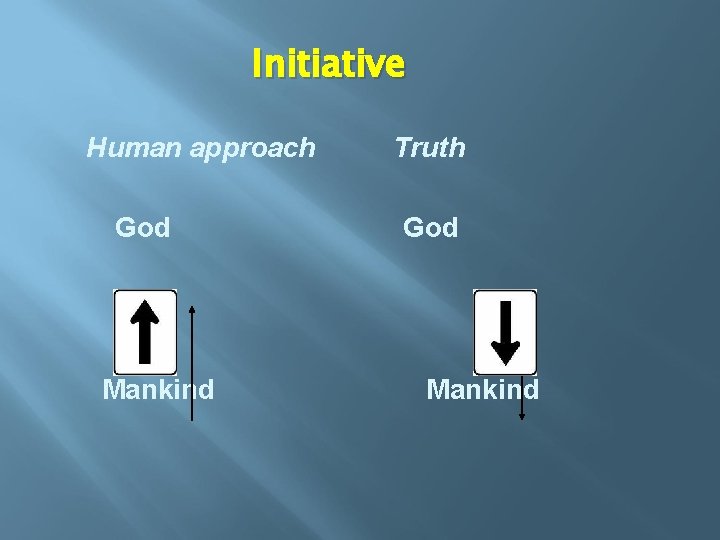 Initiative

Human approach

God

Mankind

Truth

God

Mankind